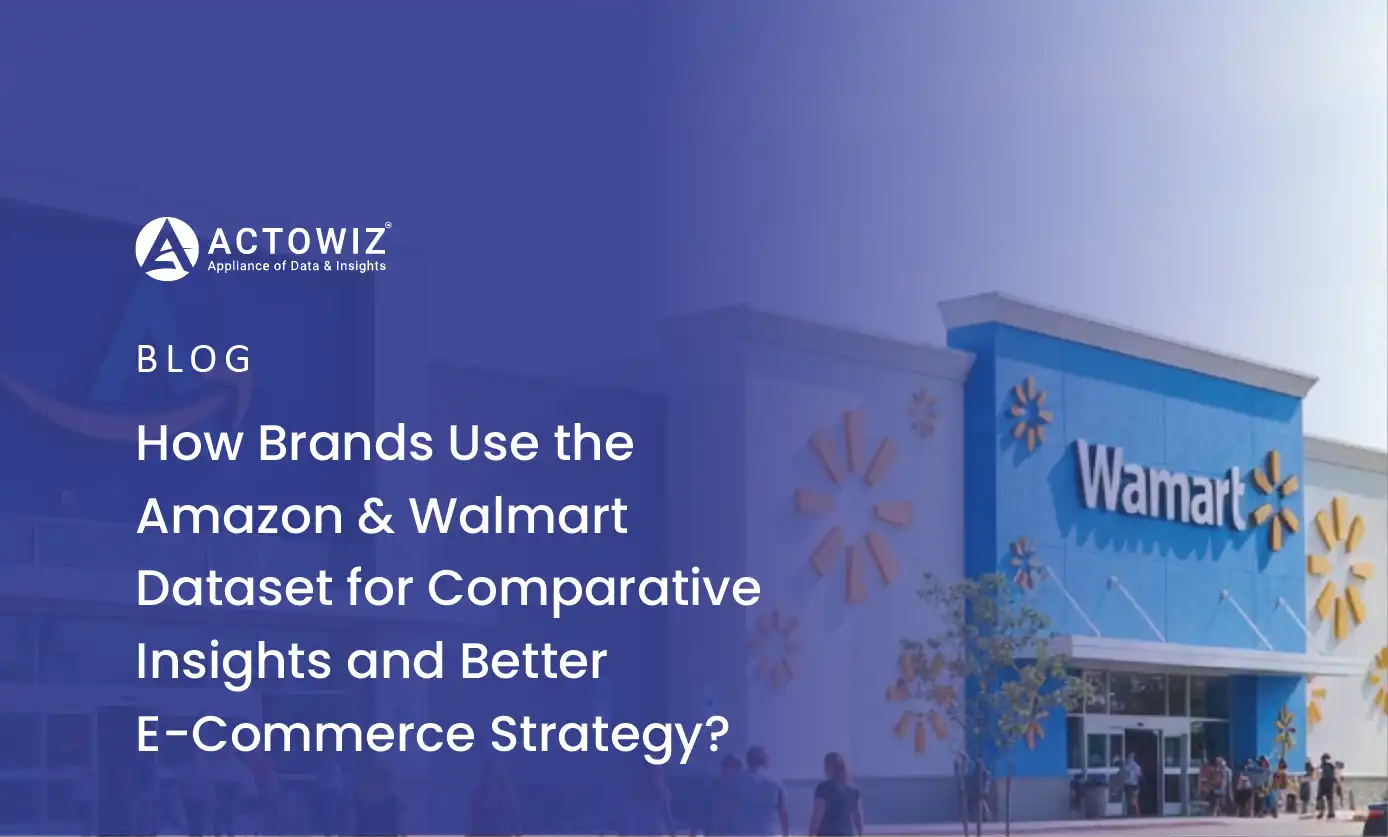 ACTOWIZ®
Appliance of Data & Insights

BLOG

How Brands Use the Amazon & Walmart Dataset for Comparative Insights and Better E-Commerce Strategy?

Wamart